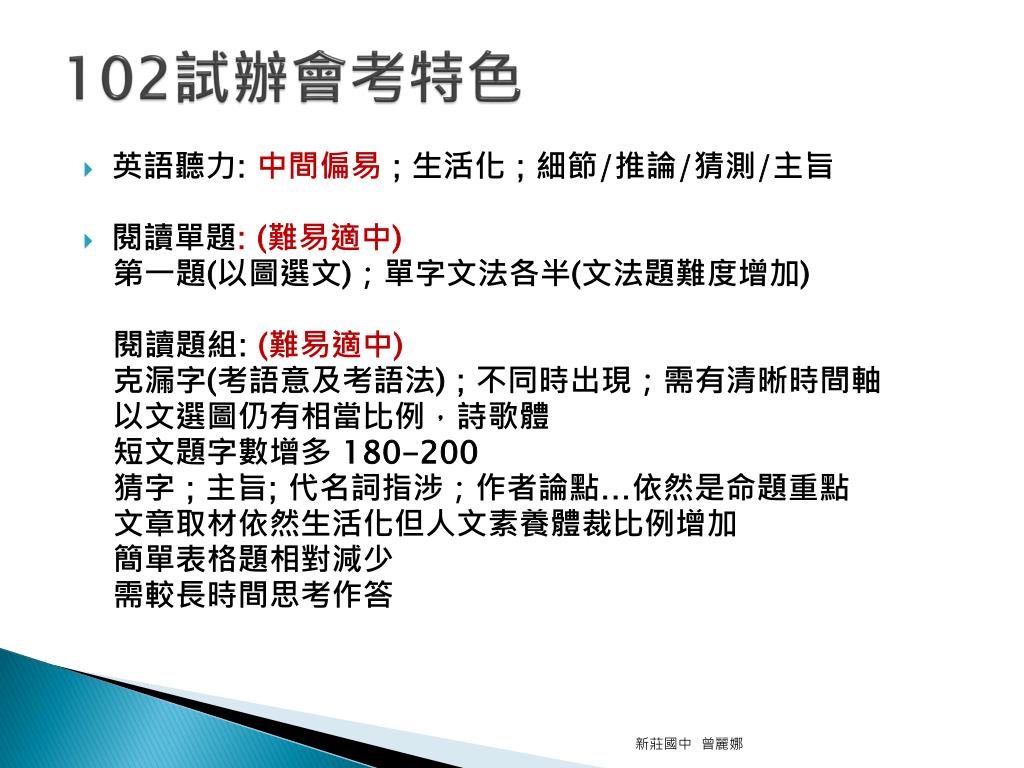 102試辦會考特色

英語聽力: 中間偏易；生活化；細節/推論/猜測/主旨

閱讀單題: (難易適中)
第一題(以圖選文)；單字文法各半(文法題難度增加)

閱讀題組: (難易適中)
克漏字(考語意及考語法)；不同時出現；需有清晰時間軸
以文選圖仍有相當比例，詩歌體
短文題字數增多 180-200
猜字；主旨; 代名詞指涉；作者論點…依然是命題重點
文章取材依然生活化但人文素養體裁比例增加
簡單表格題相對減少
需較長時間思考作答

新莊國中 曾麗娜